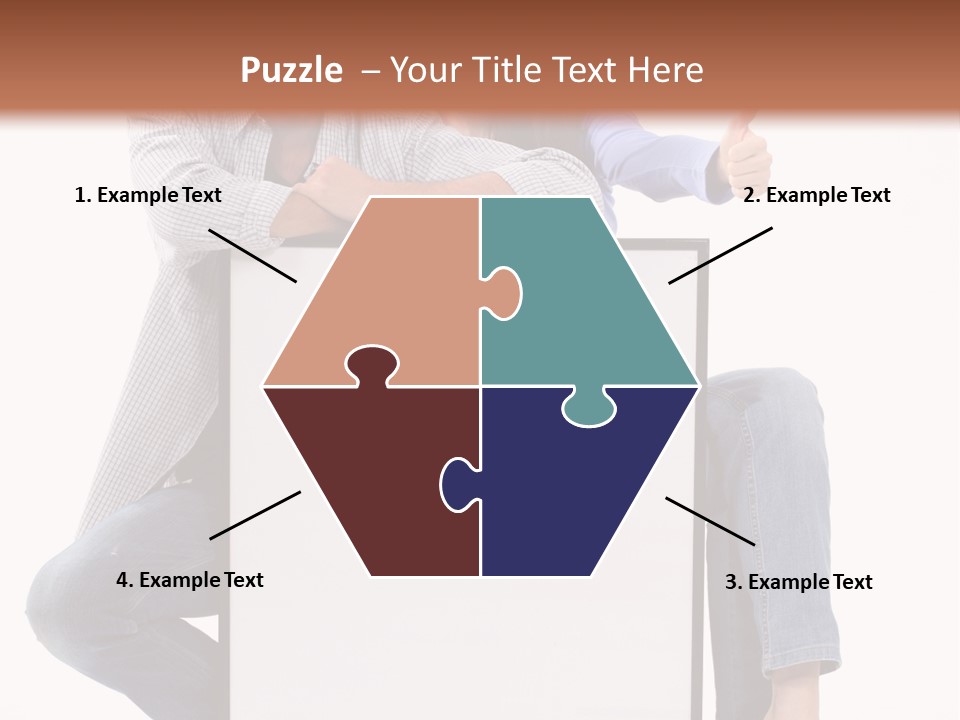 Puzzle – Your Title Text Here

1. Example Text

2. Example Text

4. Example Text

3. Example Text